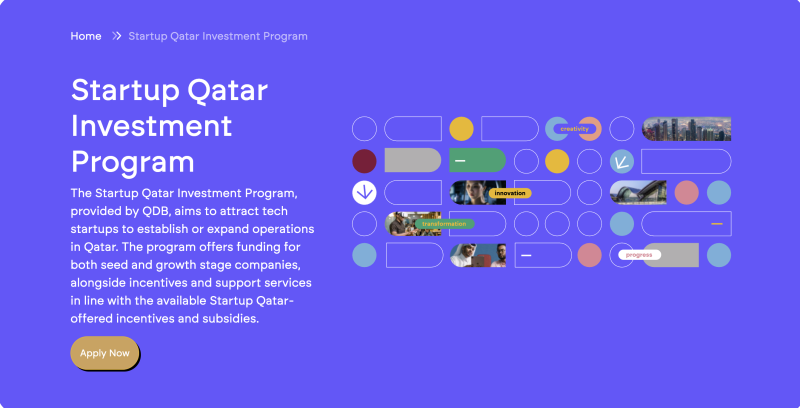 Home » Startup Qatar Investment Program

Startup Qatar Investment Program

The Startup Qatar Investment Program, provided by QDB, aims to attract tech startups to establish or expand operations in Qatar. The program offers funding for both seed and growth stage companies, alongside incentives and support services in line with the available Startup Qatar-offered incentives and subsidies.

Apply Now

creativity

innovation

transformation

progress